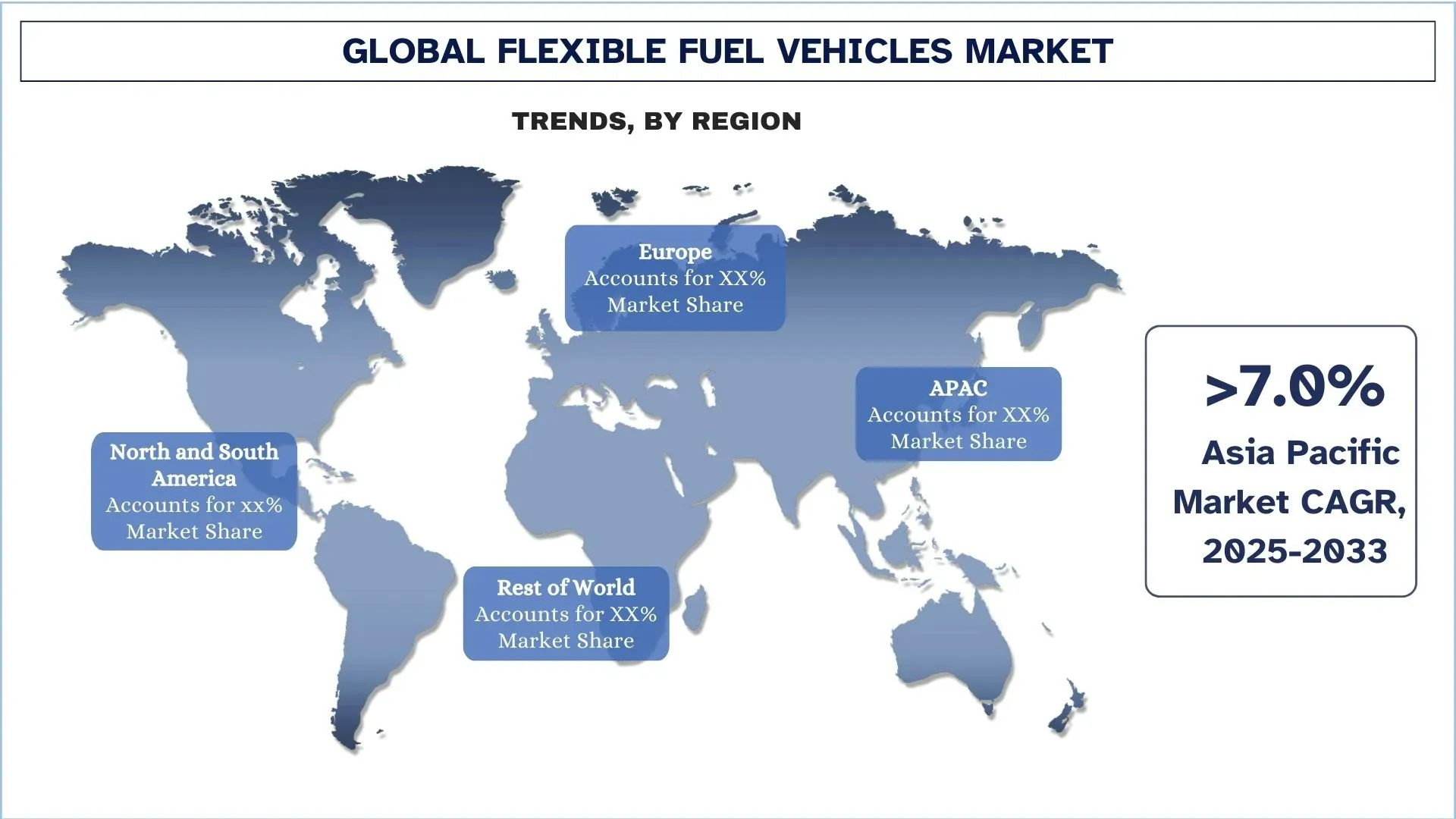 GLOBAL FLEXIBLE FUEL VEHICLES MARKET

TRENDS, BY REGION

Europe
Accounts for XX%
Market Share

APAC
Accounts for XX%
Market Share

North and South America
Accounts for xx%
Market Share

Rest of World
Accounts for XX%
Market Share

>7.0%
Asia Pacific
Market CAGR,
2025-2033